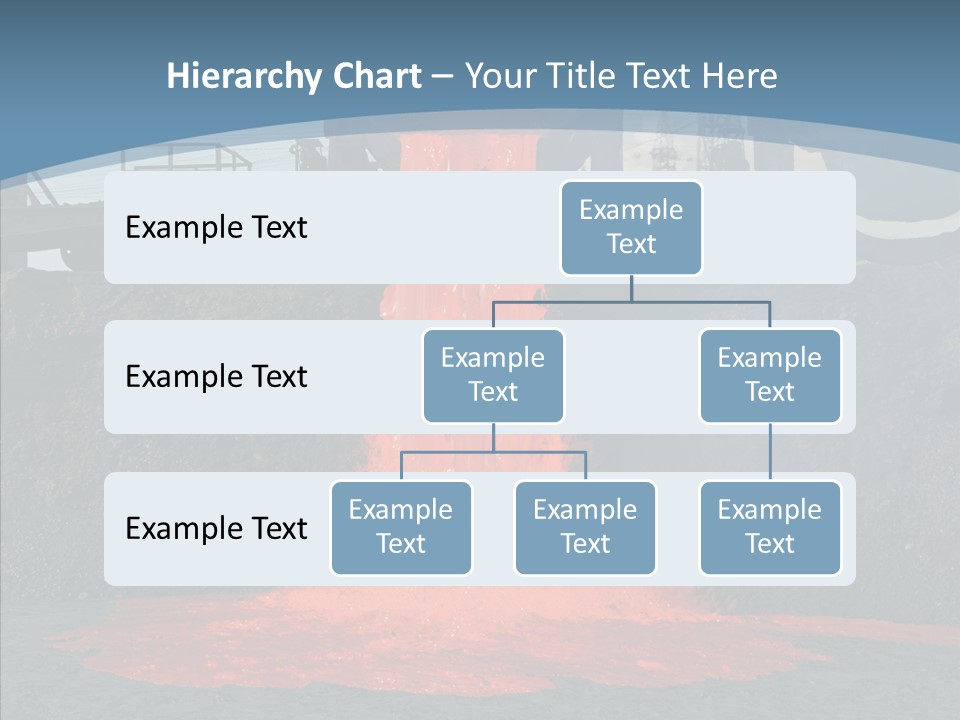 Hierarchy Chart – Your Title Text Here

Example Text

Example Text

Example Text

Example Text

Example Text

Example Text

Example Text

Example Text

Example Text